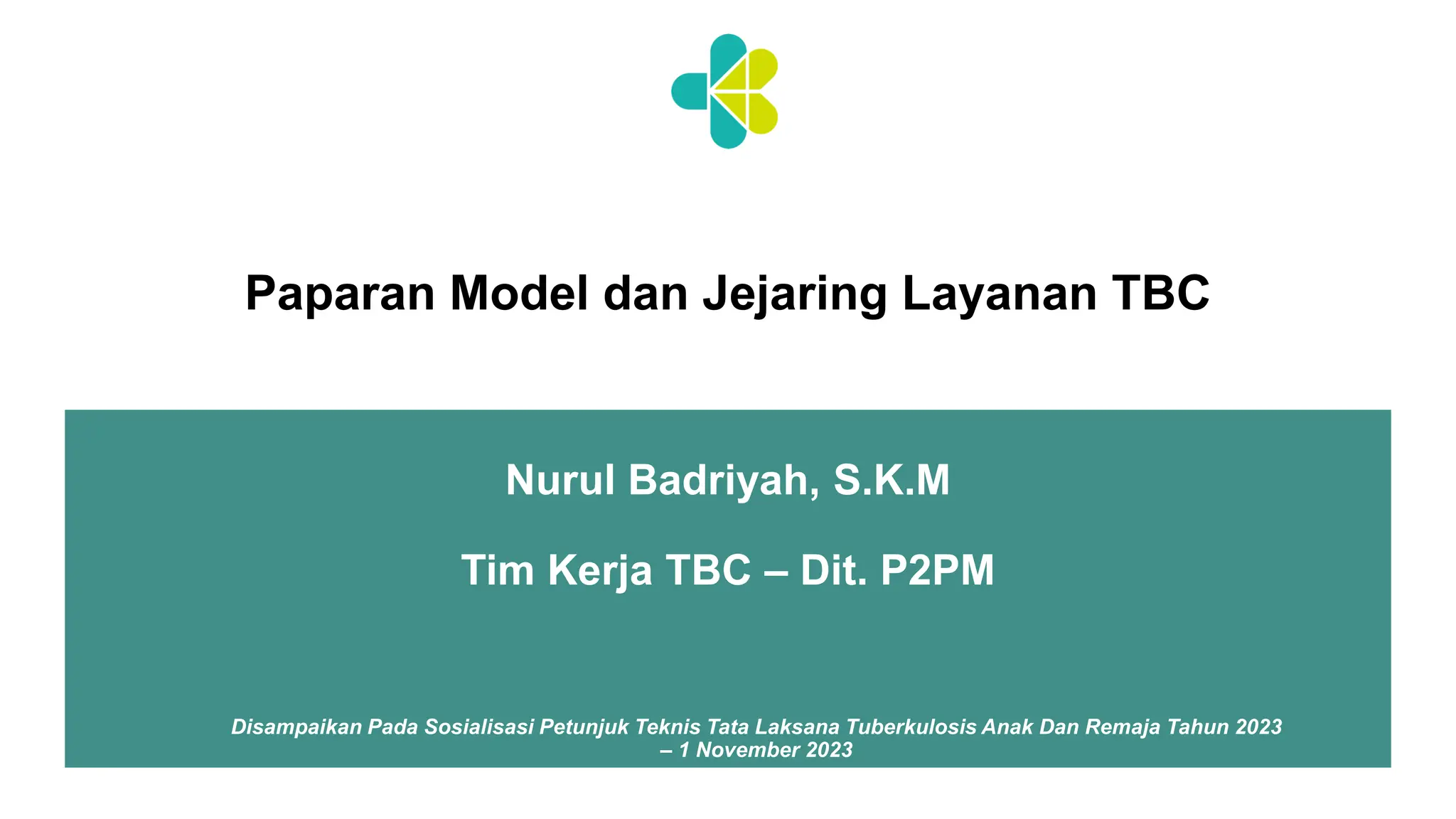 Paparan Model dan Jejaring Layanan TBC

Nurul Badriyah, S.K.M

Tim Kerja TBC – Dit. P2PM

Disampaikan Pada Sosialisasi Petunjuk Teknis Tata Laksana Tuberkulosis Anak Dan Remaja Tahun 2023 – 1 November 2023